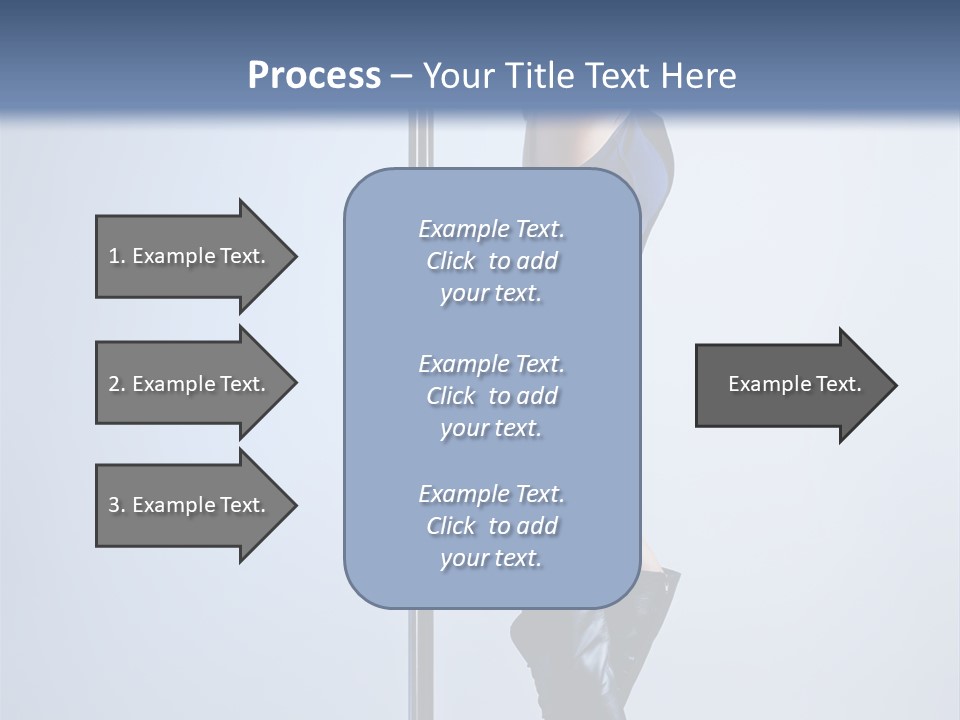 Process – Your Title Text Here

1. Example Text.

2. Example Text.

3. Example Text.

Example Text. Click to add your text.

Example Text. Click to add your text.

Example Text. Click to add your text.

Example Text.